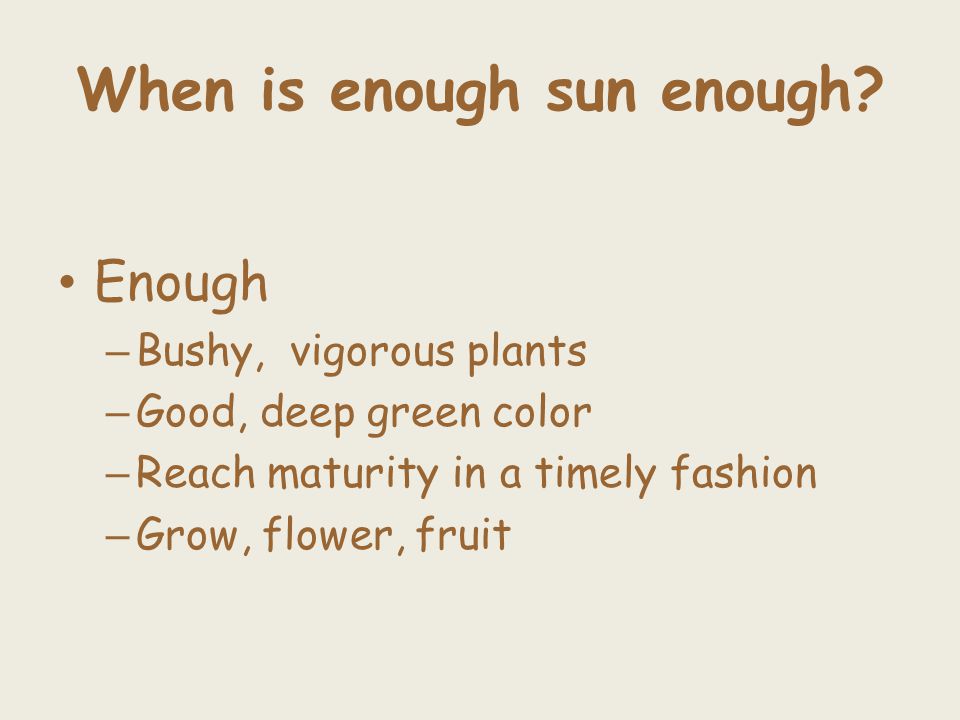 When is enough sun enough?

• Enough
– Bushy, vigorous plants
– Good, deep green color
– Reach maturity in a timely fashion
– Grow, flower, fruit